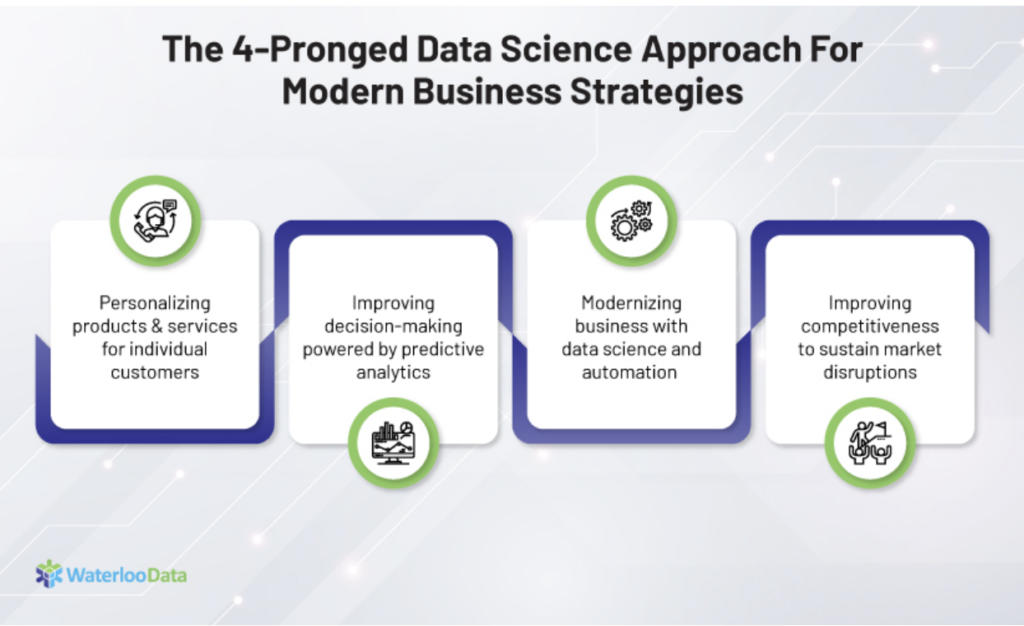 The 4-Pronged Data Science Approach For Modern Business Strategies

Personalizing products & services for individual customers

Improving decision-making powered by predictive analytics

Modernizing business with data science and automation

Improving competitiveness to sustain market disruptions

WaterlooData